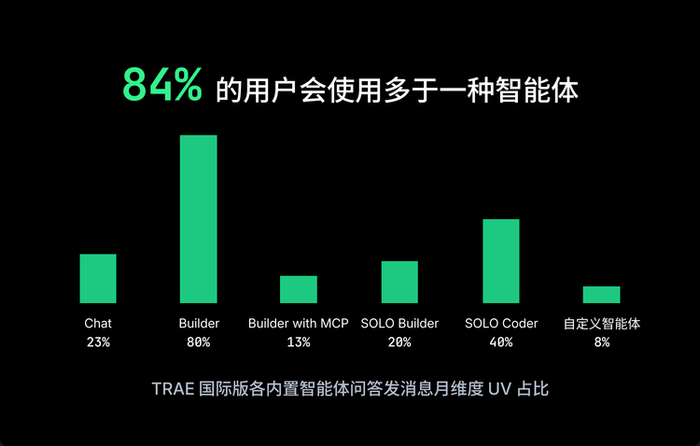 84% 的用户会使用多于一种智能体

Chat
23%

Builder
80%

Builder with MCP
13%

SOLO Builder
20%

SOLO Coder
40%

自定义智能体
8%

TRAE 国际版各内置智能体问答发消息月维度 UV 占比